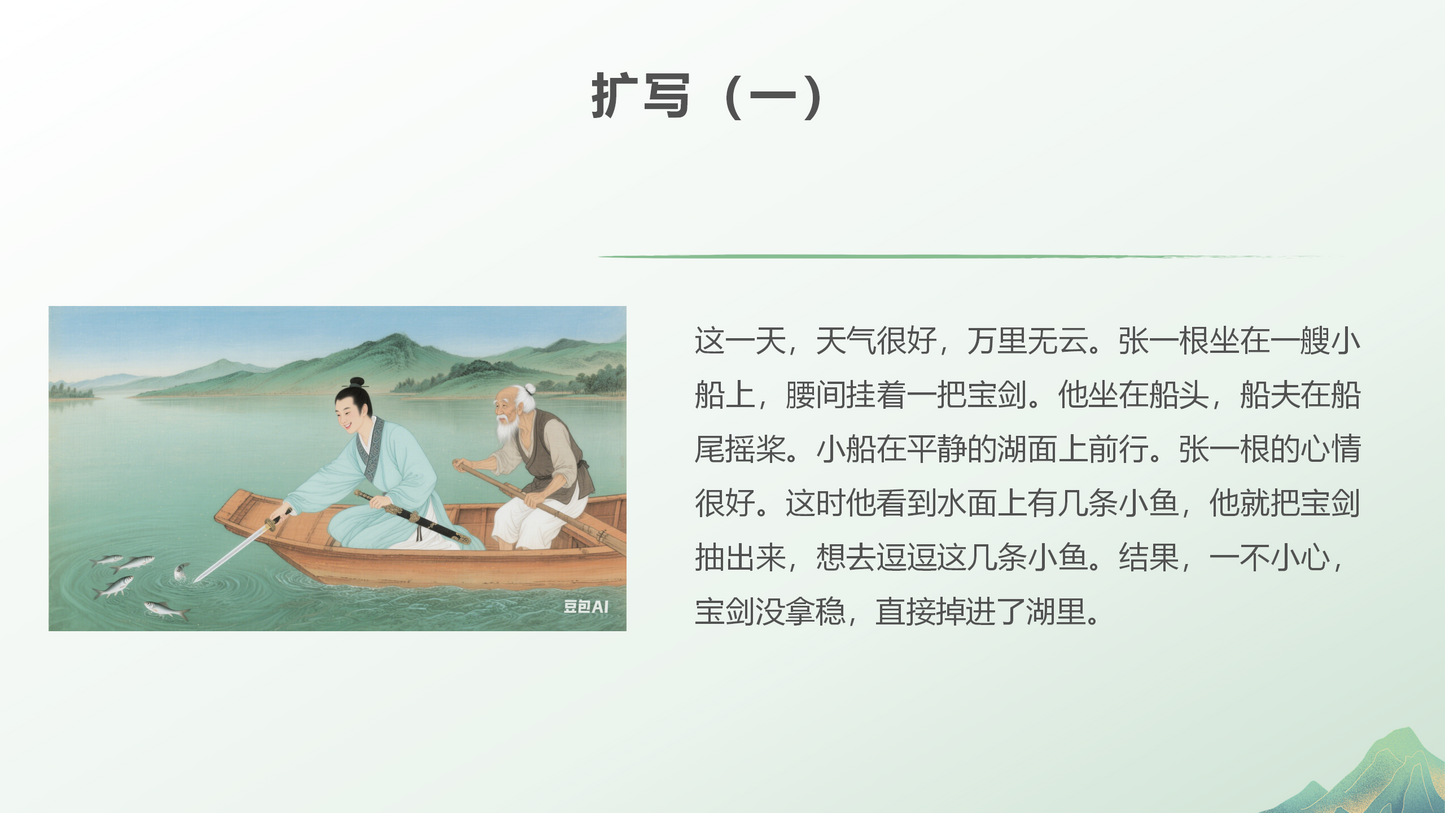 扩写（一）

豆包AI

这一天，天气很好，万里无云。张一根坐在一艘小船上，腰间挂着一把宝剑。他坐在船头，船夫在船尾摇桨。小船在平静的湖面上前行。张一根的心情很好。这时他看到水面上有几条小鱼，他就把宝剑抽出来，想去逗逗这几条小鱼。结果，一不小心，宝剑没拿稳，直接掉进了湖里。